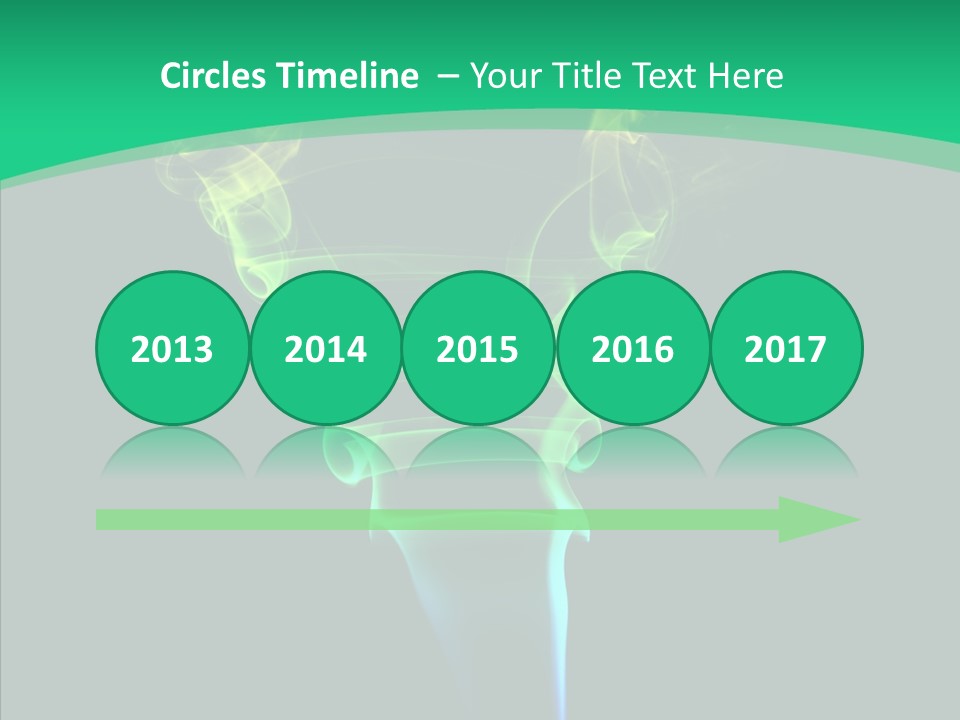 Circles Timeline – Your Title Text Here

2013 2014 2015 2016 2017